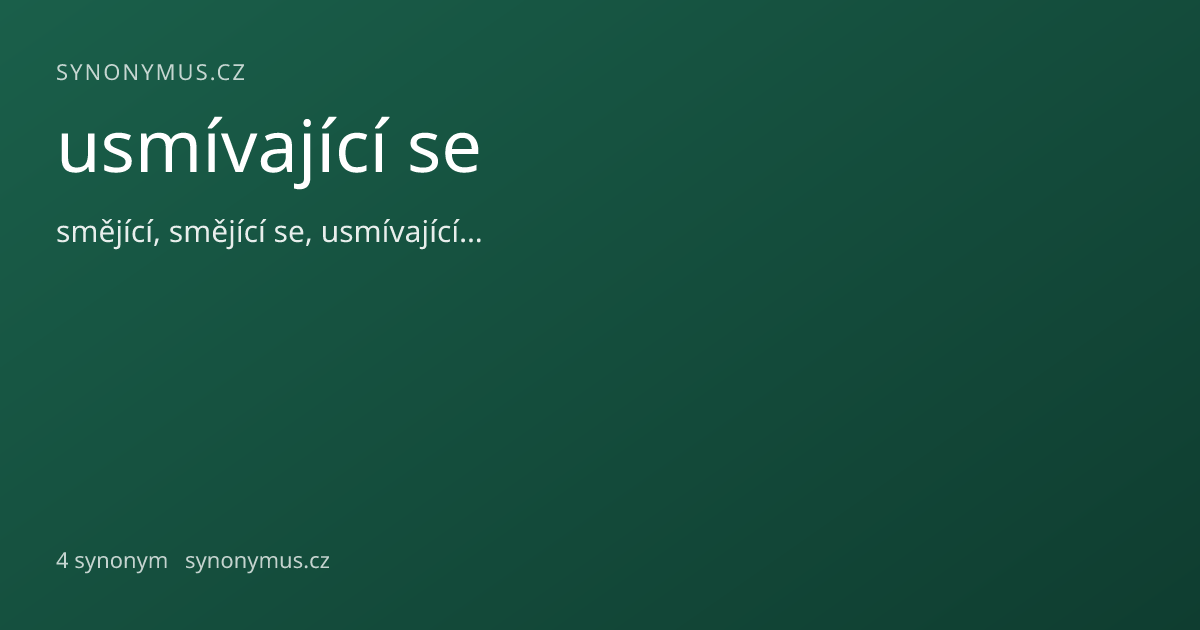 SYNONYMUS.CZ

usmívající se

smějící, smějící se, usmívající…

4 synonym synonymus.cz